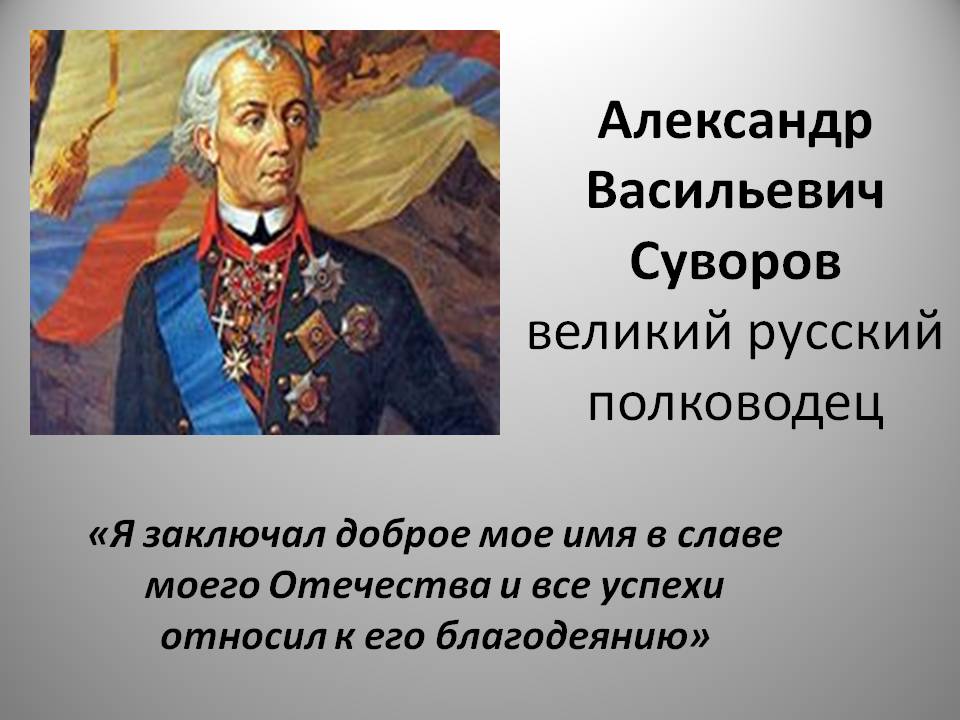 Александр Васильевич Суворов великий русский полководец

«Я заключал доброе мое имя в славе моего Отечества и все успехи относил к его благодеянию»